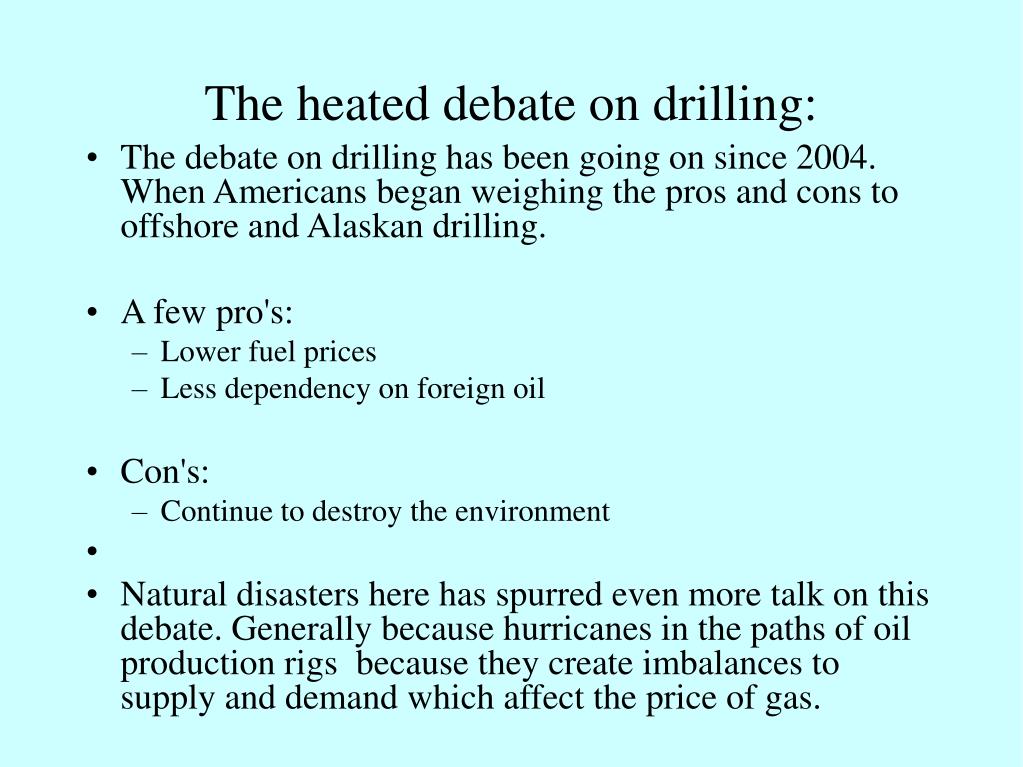 The heated debate on drilling:

• The debate on drilling has been going on since 2004. When Americans began weighing the pros and cons to offshore and Alaskan drilling.

• A few pro's:
– Lower fuel prices
– Less dependency on foreign oil

• Con's:
– Continue to destroy the environment

•

• Natural disasters here has spurred even more talk on this debate. Generally because hurricanes in the paths of oil production rigs because they create imbalances to supply and demand which affect the price of gas.